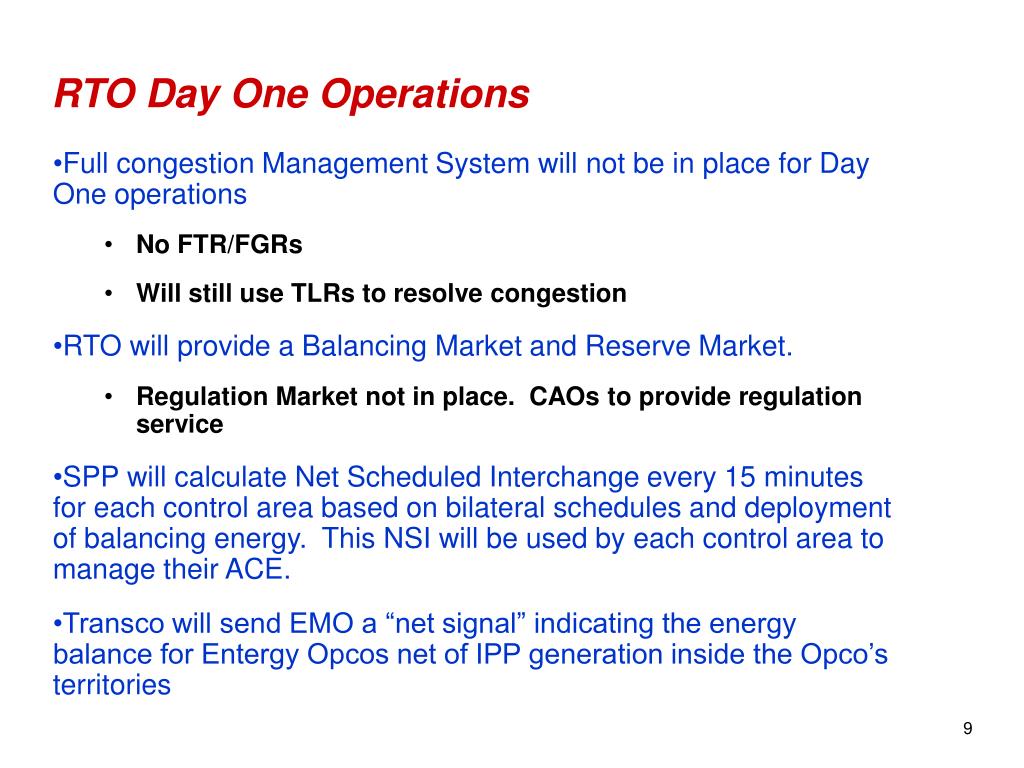 RTO Day One Operations

•Full congestion Management System will not be in place for Day One operations

• No FTR/FGRs

• Will still use TLRs to resolve congestion

•RTO will provide a Balancing Market and Reserve Market.

• Regulation Market not in place. CAOs to provide regulation service

•SPP will calculate Net Scheduled Interchange every 15 minutes for each control area based on bilateral schedules and deployment of balancing energy. This NSI will be used by each control area to manage their ACE.

•Transco will send EMO a “net signal” indicating the energy balance for Entergy Opcos net of IPP generation inside the Opco’s territories

9